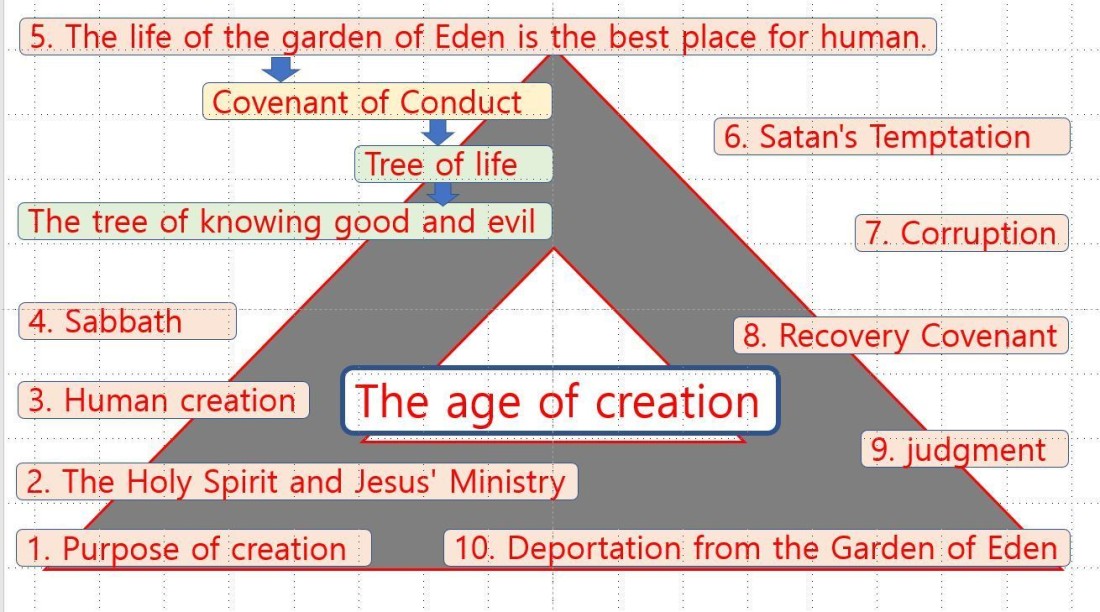 5. The life of the garden of Eden is the best place for human.

Covenant of Conduct

Tree of life

The tree of knowing good and evil

6. Satan's Temptation

7. Corruption

4. Sabbath

8. Recovery Covenant

3. Human creation

The age of creation

9. judgment

2. The Holy Spirit and Jesus' Ministry

1. Purpose of creation

10. Deportation from the Garden of Eden